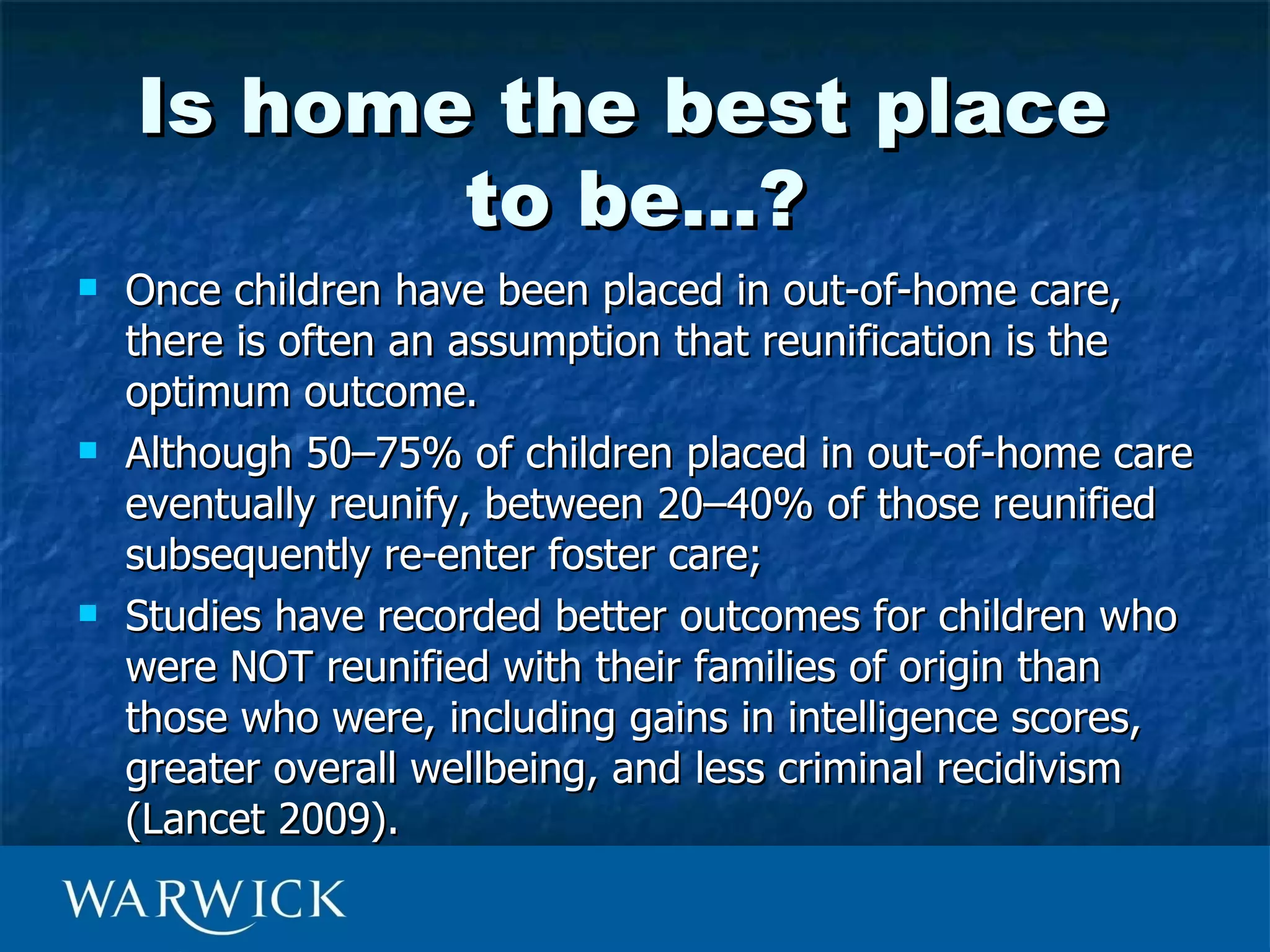 Is home the best place to be…?

Once children have been placed in out-of-home care, there is often an assumption that reunification is the optimum outcome.

Although 50–75% of children placed in out-of-home care eventually reunify, between 20–40% of those reunified subsequently re-enter foster care;

Studies have recorded better outcomes for children who were NOT reunified with their families of origin than those who were, including gains in intelligence scores, greater overall wellbeing, and less criminal recidivism (Lancet 2009).

WARWICK